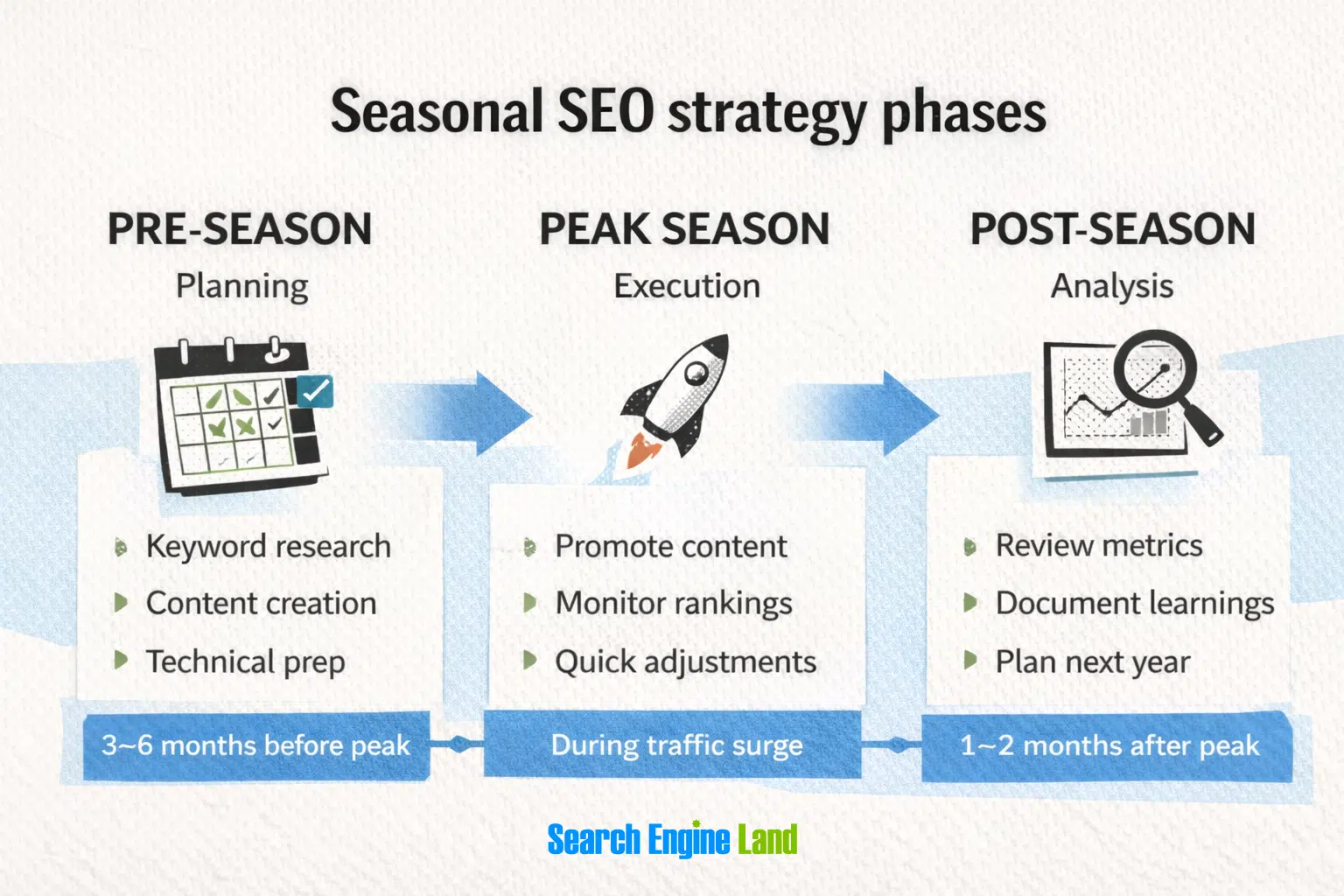 Seasonal SEO strategy phases

PRE-SEASON
Planning

Keyword research
Content creation
Technical prep

3~6 months before peak

PEAK SEASON
Execution

Promote content
Monitor rankings
Quick adjustments

During traffic surge

POST-SEASON
Analysis

Review metrics
Document learnings
Plan next year

1~2 months after peak

Search Engine Land